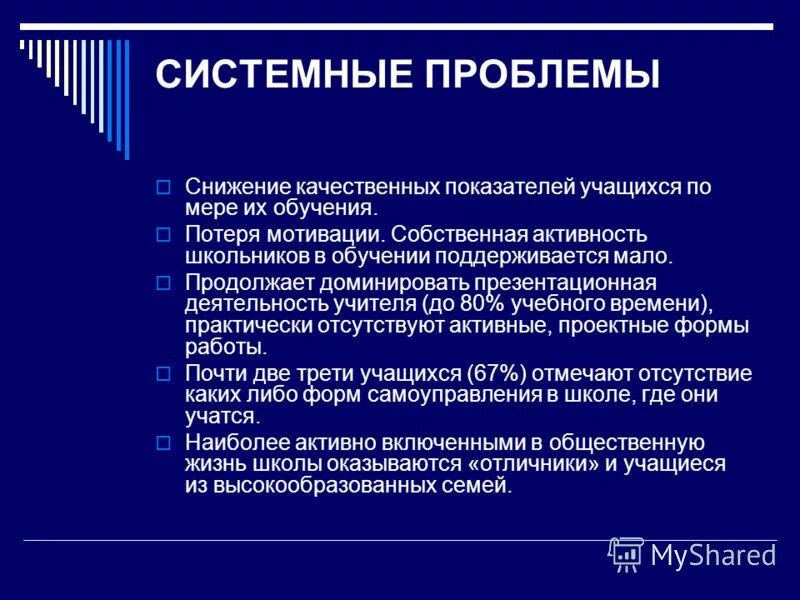 СИСТЕМНЫЕ ПРОБЛЕМЫ

Снижение качественных показателей учащихся по мере их обучения.

Потеря мотивации. Собственная активность школьников в обучении поддерживается мало.

Продолжает доминировать презентационная деятельность учителя (до 80% учебного времени), практически отсутствуют активные, проектные формы работы.

Почти две трети учащихся (67%) отмечают отсутствие каких либо форм самоуправления в школе, где они учатся.

Наиболее активно включенными в общественную жизнь школы оказываются «отличники» и учащиеся из высокообразованных семей.

MyShared